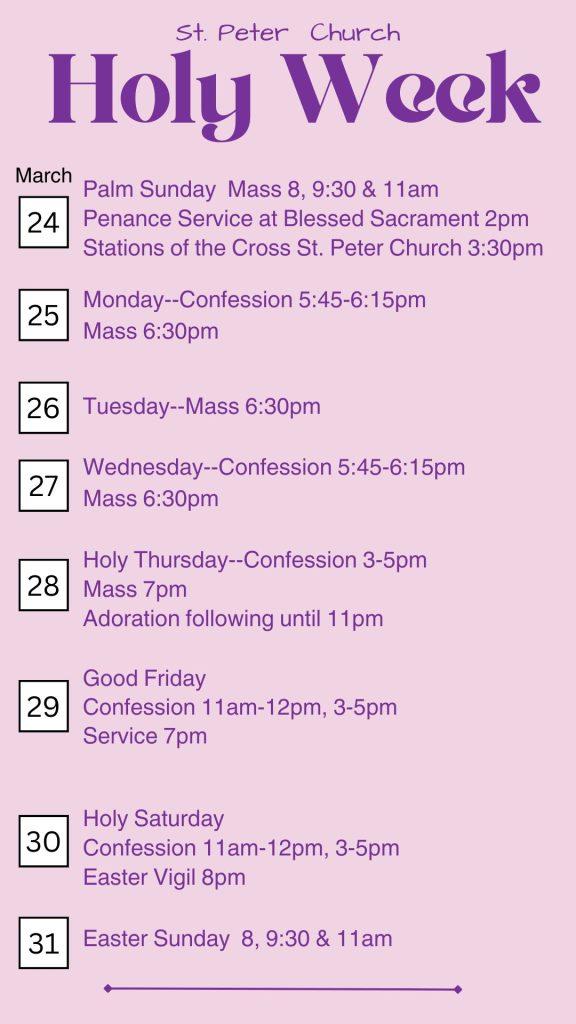 St. Peter Church
Holy Week

March
24
Palm Sunday Mass 8, 9:30 & 11am
Penance Service at Blessed Sacrament 2pm
Stations of the Cross St. Peter Church 3:30pm

25
Monday--Confession 5:45-6:15pm
Mass 6:30pm

26
Tuesday--Mass 6:30pm

27
Wednesday--Confession 5:45-6:15pm
Mass 6:30pm

28
Holy Thursday--Confession 3-5pm
Mass 7pm
Adoration following until 11pm

29
Good Friday
Confession 11am-12pm, 3-5pm
Service 7pm

30
Holy Saturday
Confession 11am-12pm, 3-5pm
Easter Vigil 8pm

31
Easter Sunday 8, 9:30 & 11am